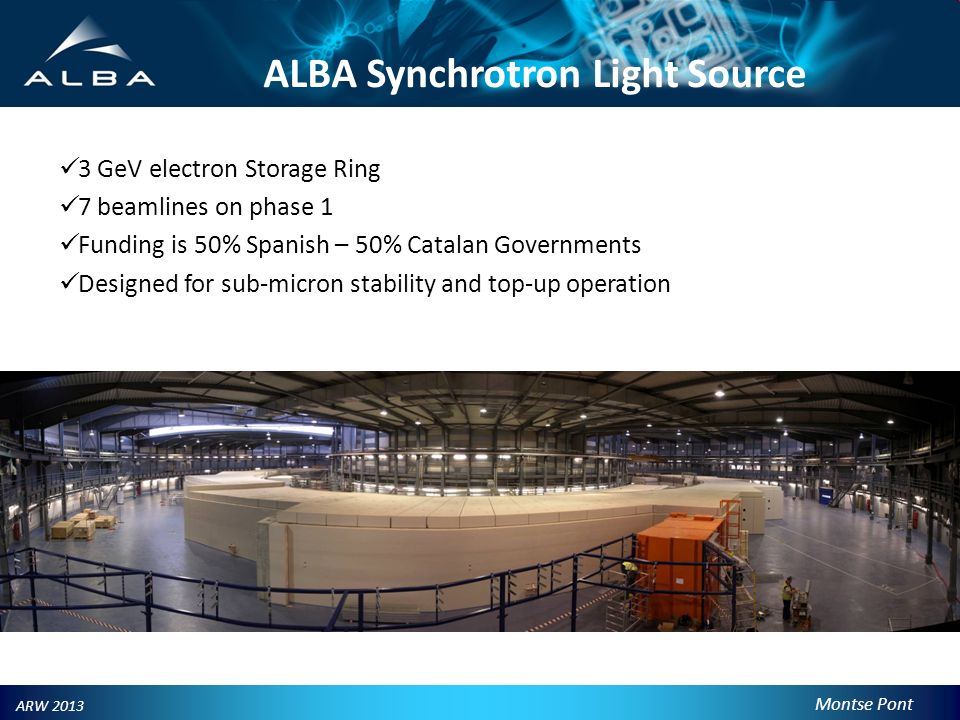 ALBA

ALBA Synchrotron Light Source

✓3 GeV electron Storage Ring
✓7 beamlines on phase 1
✓Funding is 50% Spanish – 50% Catalan Governments
✓Designed for sub-micron stability and top-up operation

ARW 2013

Montse Pont